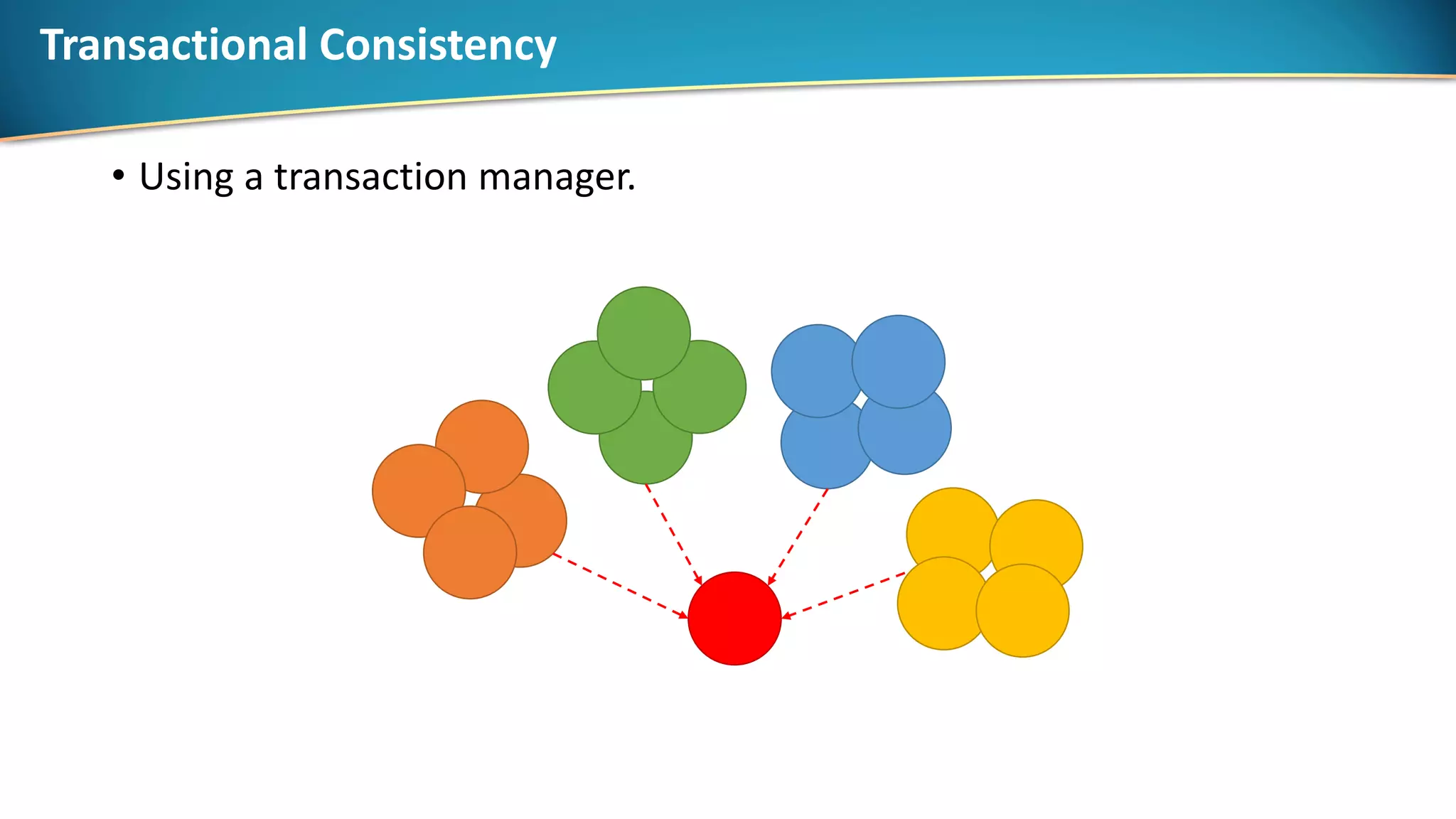 Transactional Consistency

• Using a transaction manager.